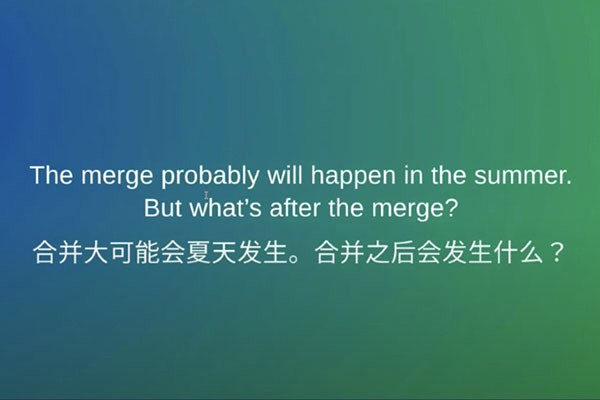 The merge probably will happen in the summer. But what's after the merge?

合并大可能会夏天发生。合并之后会发生什么？